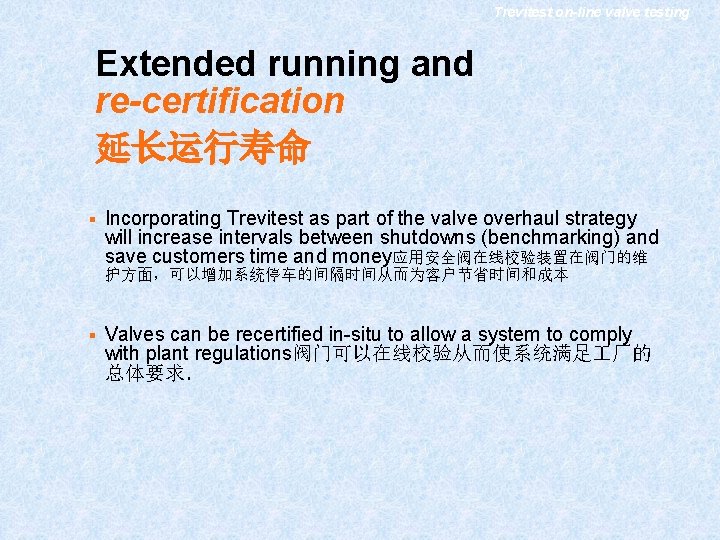 Trevitest on-line valve testing

Extended running and
re-certification
延长运行寿命

▪ Incorporating Trevitest as part of the valve overhaul strategy will increase intervals between shutdowns (benchmarking) and save customers time and money应用安全阀在线校验装置在阀门的维护方面，可以增加系统停车的间隔时间从而为客户节省时间和成本

▪ Valves can be recertified in-situ to allow a system to comply with plant regulations阀门可以在线校验从而使系统满足工厂的总体要求.